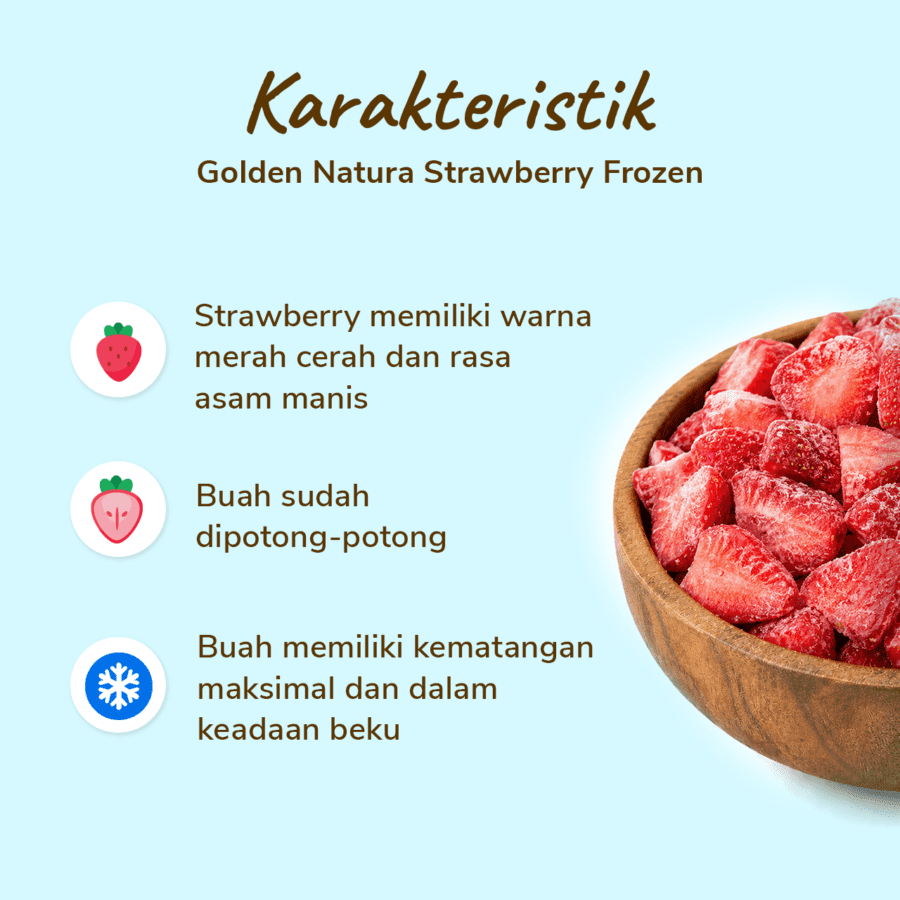 Karakteristik

Golden Natura Strawberry Frozen

Strawberry memiliki warna merah cerah dan rasa asam manis

Buah sudah dipotong-potong

Buah memiliki kematangan maksimal dan dalam keadaan beku